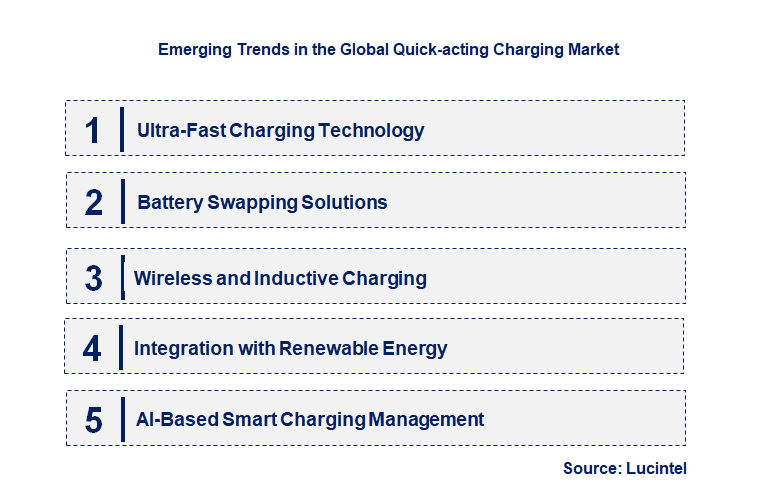 Emerging Trends in the Global Quick-acting Charging Market

1 Ultra-Fast Charging Technology

2 Battery Swapping Solutions

3 Wireless and Inductive Charging

4 Integration with Renewable Energy

5 AI-Based Smart Charging Management

Source: Lucintel